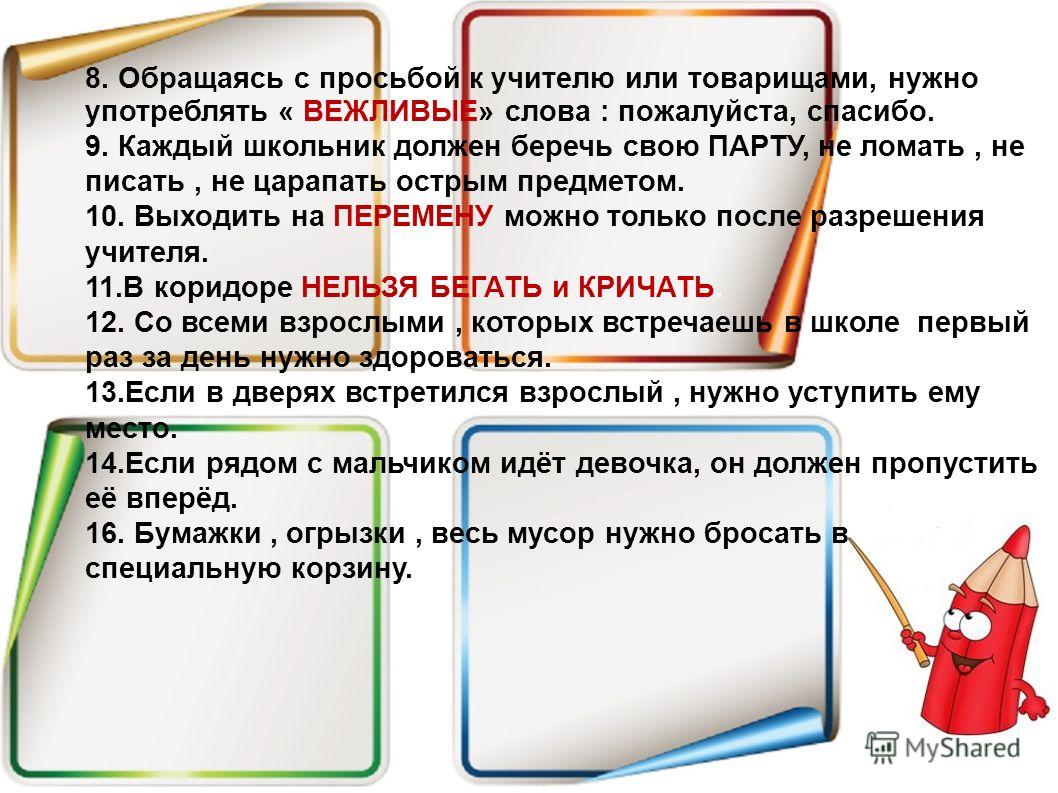 8. Обращаясь с просьбой к учителю или товарищами, нужно употреблять « ВЕЖЛИВЫЕ» слова : пожалуйста, спасибо.
9. Каждый школьник должен беречь свою ПАРТУ, не ломать , не писать , не царапать острым предметом.
10. Выходить на ПЕРЕМЕНУ можно только после разрешения учителя.
11.В коридоре НЕЛЬЗЯ БЕГАТЬ и КРИЧАТЬ.
12. Со всеми взрослыми , которых встречаешь в школе первый раз за день нужно здороваться.
13.Если в дверях встретился взрослый , нужно уступить ему место.
14.Если рядом с мальчиком идёт девочка, он должен пропустить её вперёд.
16. Бумажки , огрызки , весь мусор нужно бросать в специальную корзину.

MyShared